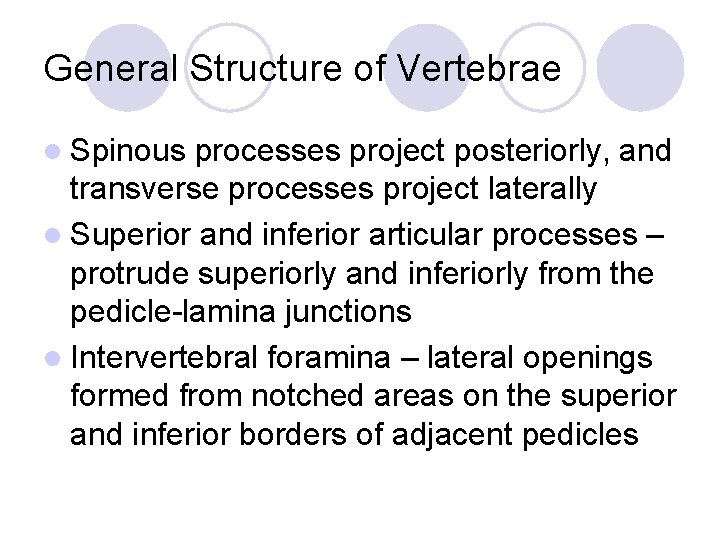 General Structure of Vertebrae

- Spinous processes project posteriorly, and transverse processes project laterally
- Superior and inferior articular processes – protrude superiorly and inferiorly from the pedicle-lamina junctions
- Intervertebral foramina – lateral openings formed from notched areas on the superior and inferior borders of adjacent pedicles